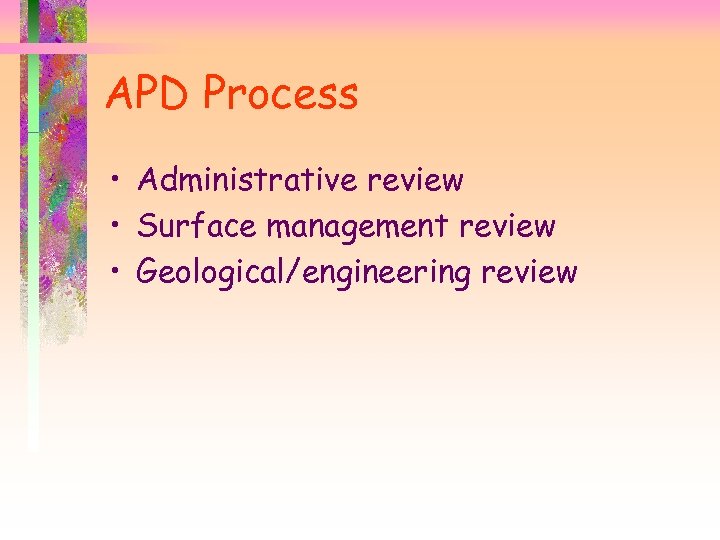 APD Process

• Administrative review
• Surface management review
• Geological/engineering review